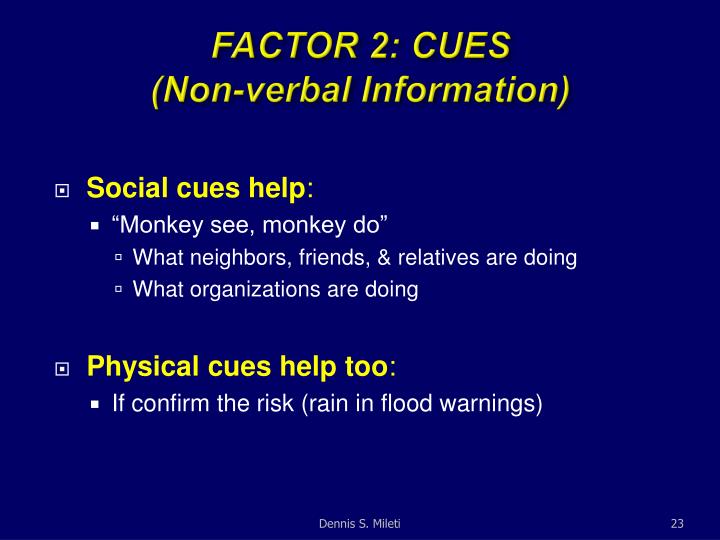 FACTOR 2: CUES
(Non-verbal Information)

Social cues help:
“Monkey see, monkey do”
What neighbors, friends, & relatives are doing
What organizations are doing

Physical cues help too:
If confirm the risk (rain in flood warnings)

Dennis S. Mileti

23